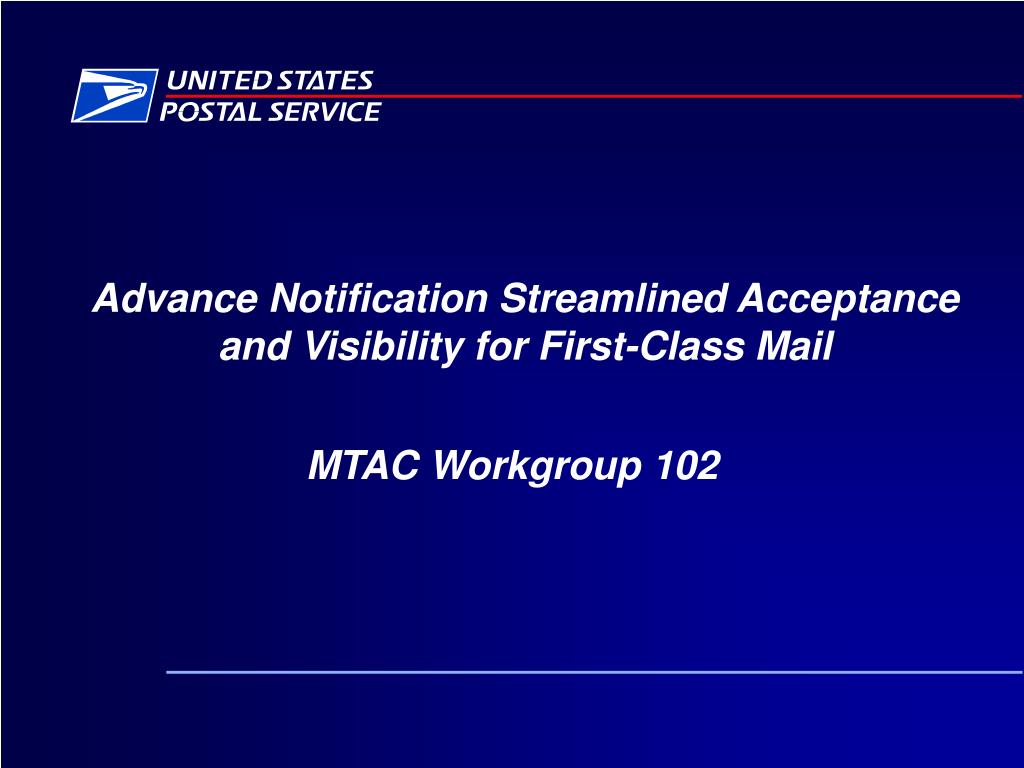 UNITED STATES
POSTAL SERVICE

Advance Notification Streamlined Acceptance and Visibility for First-Class Mail

MTAC Workgroup 102